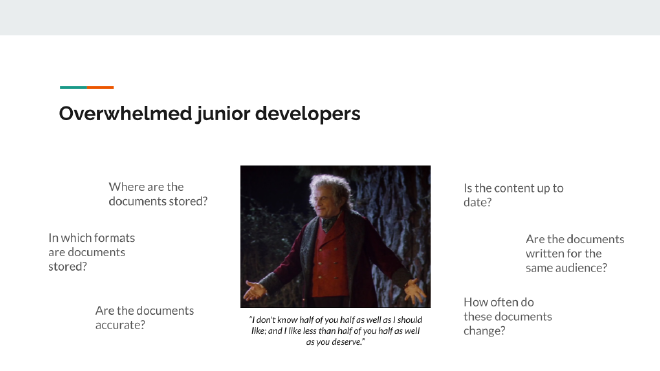 Overwhelmed junior developers

Where are the documents stored?

In which formats are documents stored?

Are the documents accurate?

"I don't know half of you half as well as I should like; and I like less than half of you half as well as you deserve."

Is the content up to date?

Are the documents written for the same audience?

How often do these documents change?